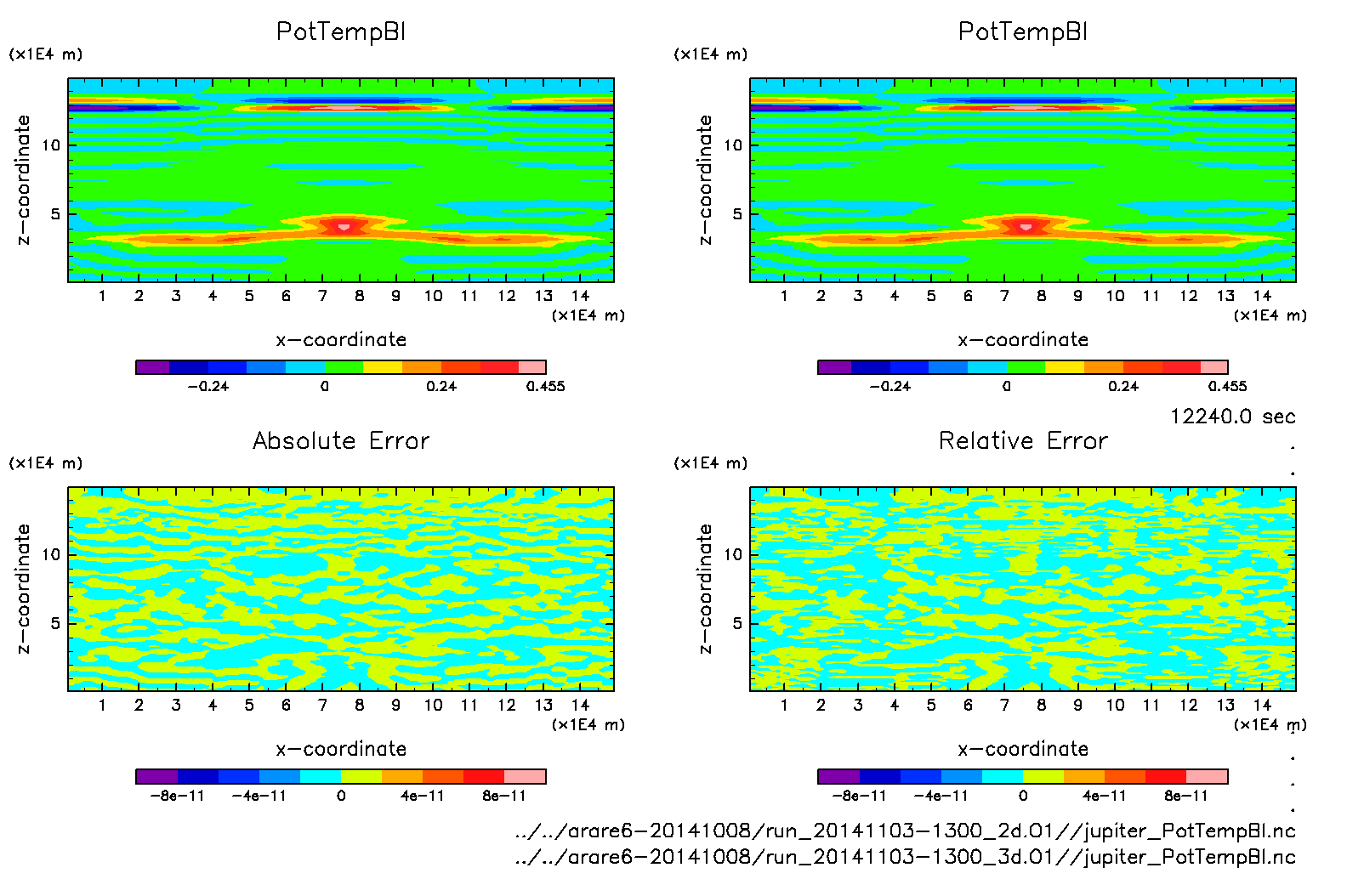 PotTempBl

(x1E4 m)

z−coordinate

10

5

1 2 3 4 5 6 7 8 9 10 11 12 13 14

(x1E4 m)

x−coordinate

−0.24 0 0.24 0.455

PotTempBl

(x1E4 m)

z−coordinate

10

5

1 2 3 4 5 6 7 8 9 10 11 12 13 14

(x1E4 m)

x−coordinate

−0.24 0 0.24 0.455

12240.0 sec

Absolute Error

(x1E4 m)

z−coordinate

10

5

1 2 3 4 5 6 7 8 9 10 11 12 13 14

(x1E4 m)

x−coordinate

−8e−11 −4e−11 0 4e−11 8e−11

Relative Error

(x1E4 m)

z−coordinate

10

5

1 2 3 4 5 6 7 8 9 10 11 12 13 14

(x1E4 m)

x−coordinate

−8e−11 −4e−11 0 4e−11 8e−11

../../arare6−20141008/run_20141103−1300_2d.01//jupiter_PotTempBl.nc
../../arare6−20141008/run_20141103−1300_3d.01//jupiter_PotTempBl.nc